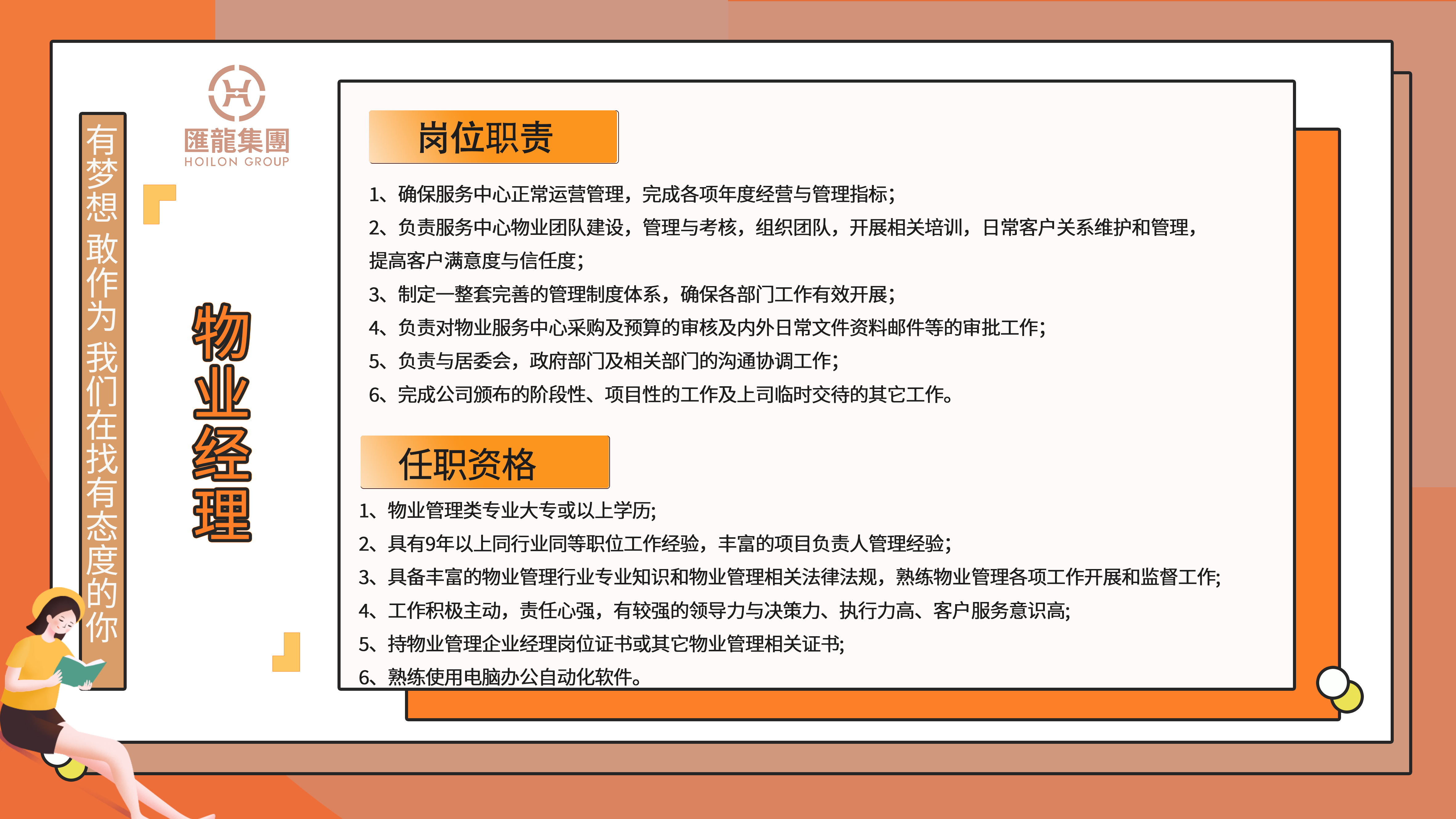 有梦想 敢作为 我们在找有态度的你

匯龍集團
HOILON GROUP

物业经理

岗位职责

1、确保服务中心正常运营管理，完成各项年度经营与管理指标;
2、负责服务中心物业团队建设，管理与考核，组织团队，开展相关培训，日常客户关系维护和管理，提高客户满意度与信任度;
3、制定一整套完善的管理制度体系，确保各部门工作有效开展;
4、负责对物业服务中心采购及预算的审核及内外日常文件资料邮件等的审批工作;
5、负责与居委会，政府部门及相关部门的沟通协调工作;
6、完成公司颁布的阶段性、项目性的工作及上司临时交待的其它工作。

任职资格

1、物业管理类专业大专或以上学历;
2、具有9年以上同行业同等职位工作经验，丰富的项目负责人管理经验;
3、具备丰富的物业管理行业专业知识和物业管理相关法律法规，熟练物业管理各项工作开展和监督工作;
4、工作积极主动，责任心强，有较强的领导力与决策力、执行力高、客户服务意识高;
5、持物业管理企业经理岗位证书或其它物业管理相关证书;
6、熟练使用电脑办公自动化软件。